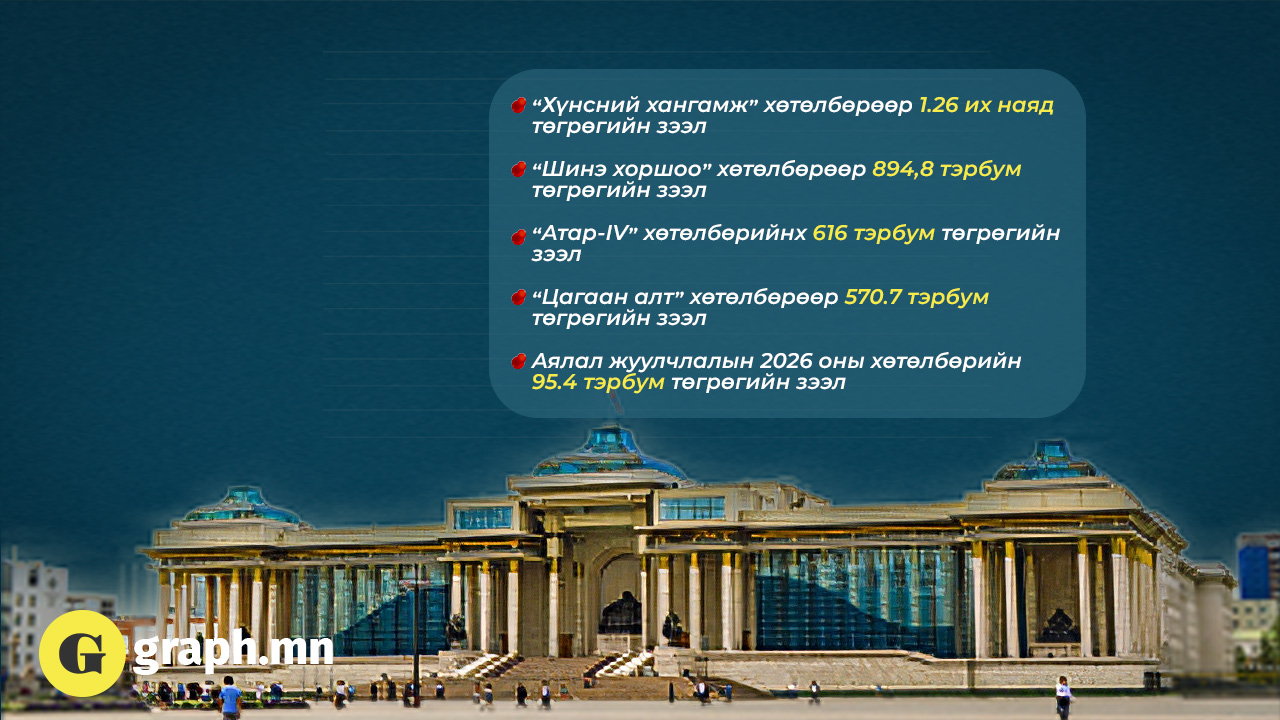 “Хүнсний хангамж” хөтөлбөрөөр 1.26 их наяд төгрөгийн зээл

“Шинэ хоршоо” хөтөлбөрөөр 894,8 тэрбум төгрөгийн зээл

“Атар-IV” хөтөлбөрийнх 616 тэрбум төгрөгийн зээл

“Цагаан алт” хөтөлбөрөөр 570.7 тэрбум төгрөгийн зээл

Аялал жуулчлалын 2026 оны хөтөлбөрийн 95.4 тэрбум төгрөгийн зээл

G graph.mn